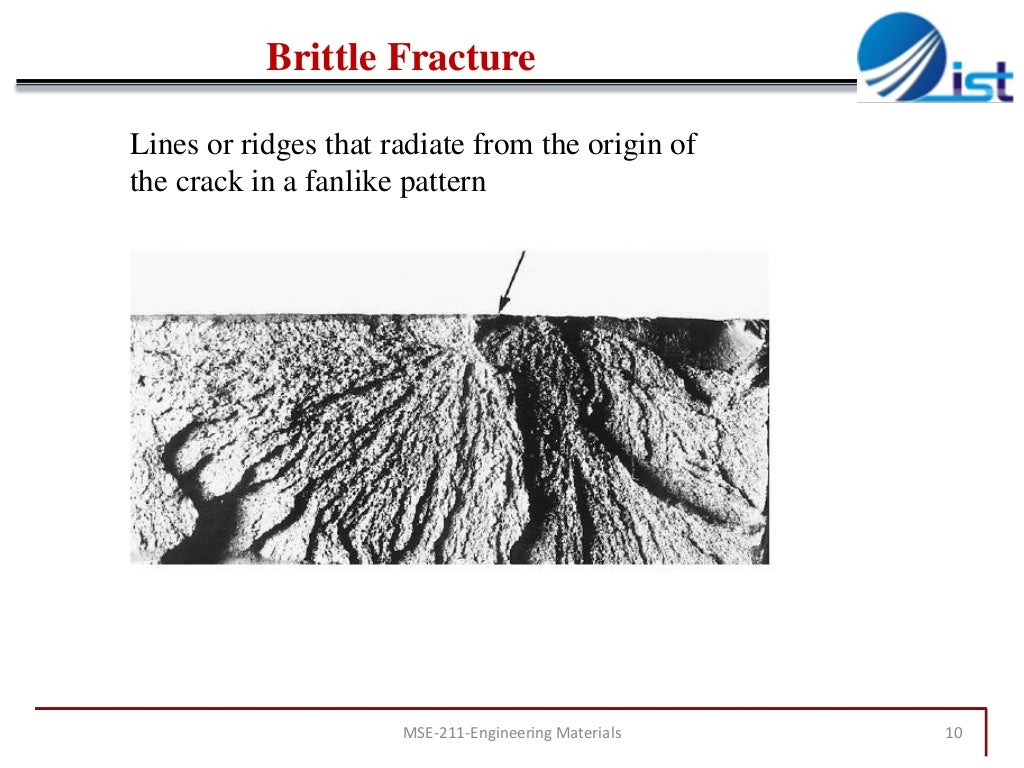 Brittle Fracture

ist

Lines or ridges that radiate from the origin of the crack in a fanlike pattern

MSE-211-Engineering Materials

10